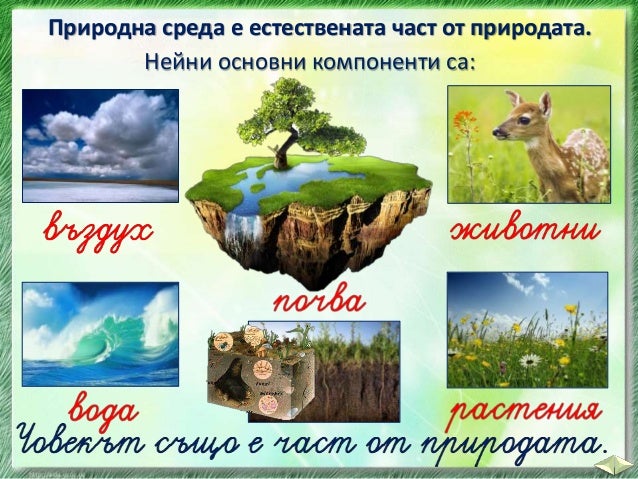 Природна среда е естествената част от природата.
Нейни основни компоненти са:

въздух

животни

почва

вода

растения

Човекът също е част от природата.